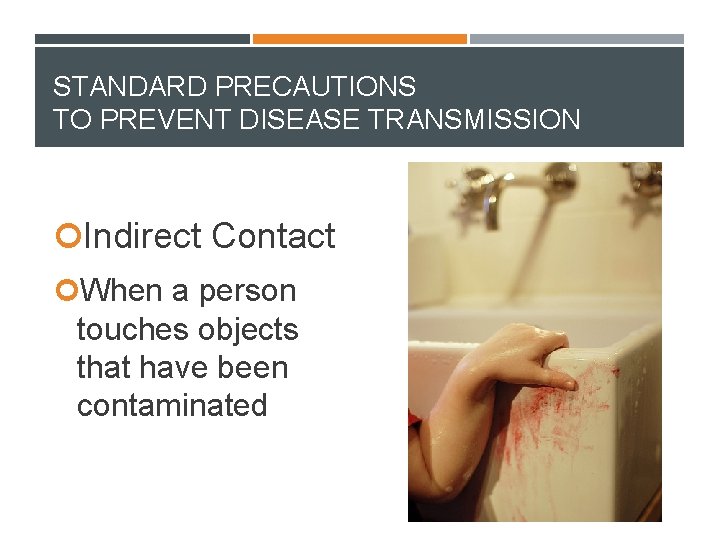 STANDARD PRECAUTIONS
TO PREVENT DISEASE TRANSMISSION

Indirect Contact

When a person touches objects that have been contaminated